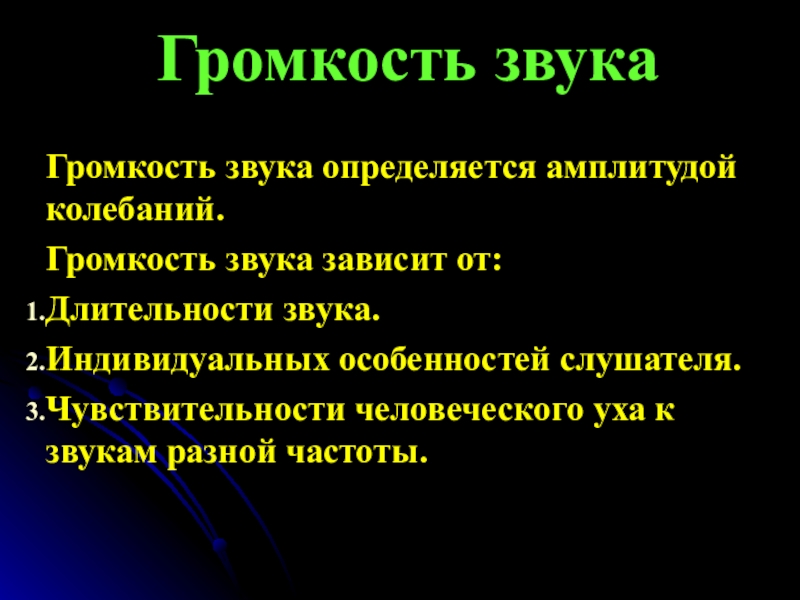 Громкость звука

Громкость звука определяется амплитудой колебаний.

Громкость звука зависит от:

1. Длительности звука.
2. Индивидуальных особенностей слушателя.
3. Чувствительности человеческого уха к звукам разной частоты.